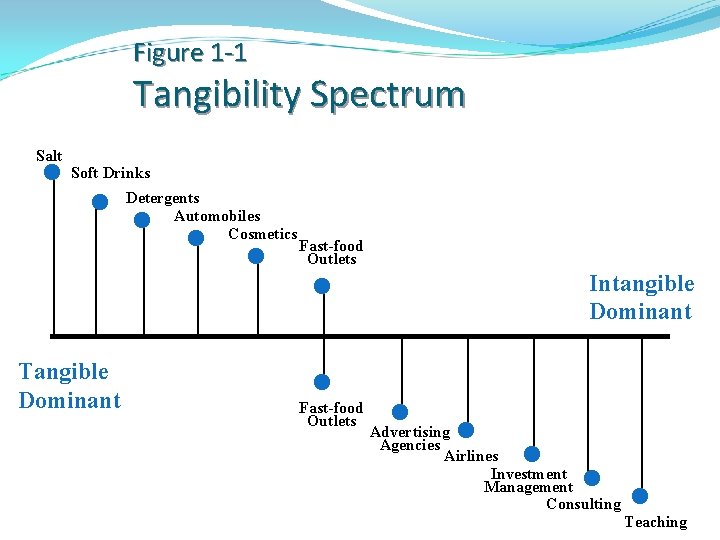 Figure 1-1
Tangibility Spectrum

Salt
Soft Drinks
Detergents
Automobiles
Cosmetics
Fast-food Outlets

Intangible Dominant

Tangible Dominant

Fast-food Outlets
Advertising Agencies
Airlines
Investment Management
Consulting
Teaching